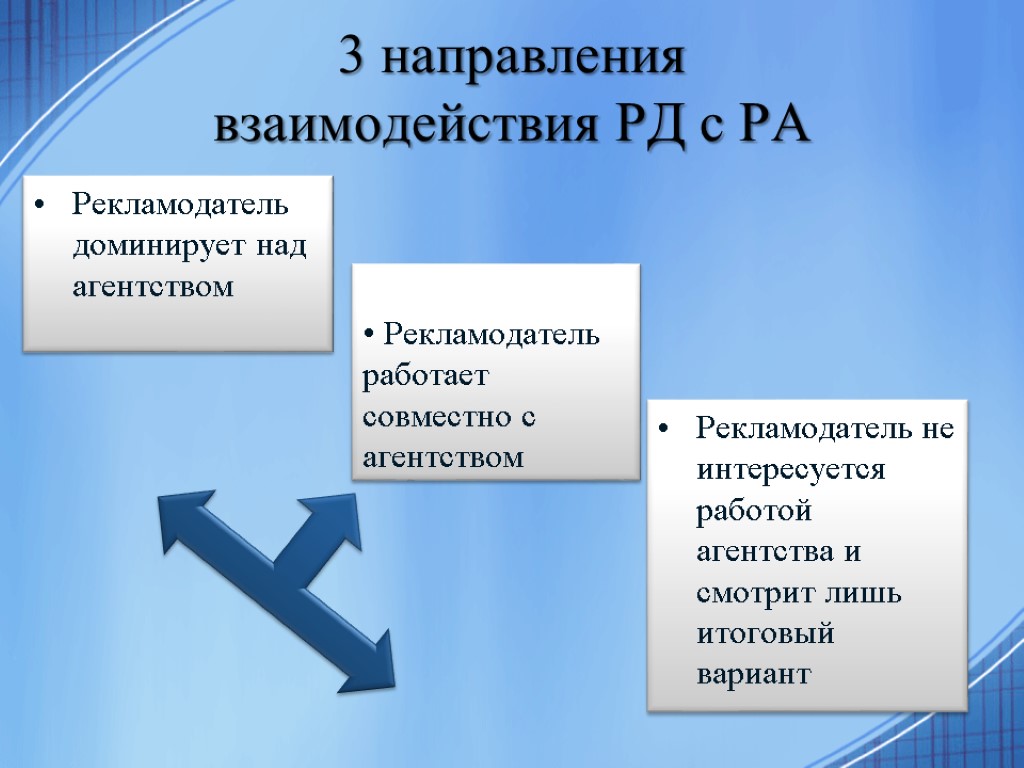 3 направления взаимодействия РД с РА

• Рекламодатель доминирует над агентством

• Рекламодатель работает совместно с агентством

• Рекламодатель не интересуется работой агентства и смотрит лишь итоговый вариант